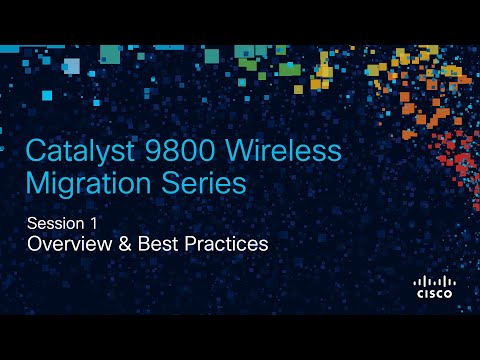 Catalyst 9800 Wireless Migration Series

Session 1
Overview & Best Practices

CISCO